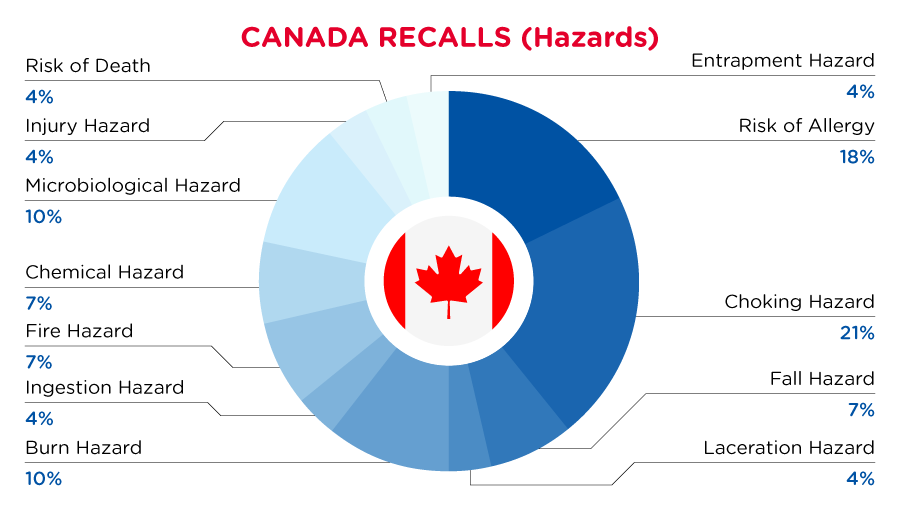 CANADA RECALLS (Hazards)

Risk of Death
4%

Injury Hazard
4%

Microbiological Hazard
10%

Chemical Hazard
7%

Fire Hazard
7%

Ingestion Hazard
4%

Burn Hazard
10%

Entrapment Hazard
4%

Risk of Allergy
18%

Choking Hazard
21%

Fall Hazard
7%

Laceration Hazard
4%